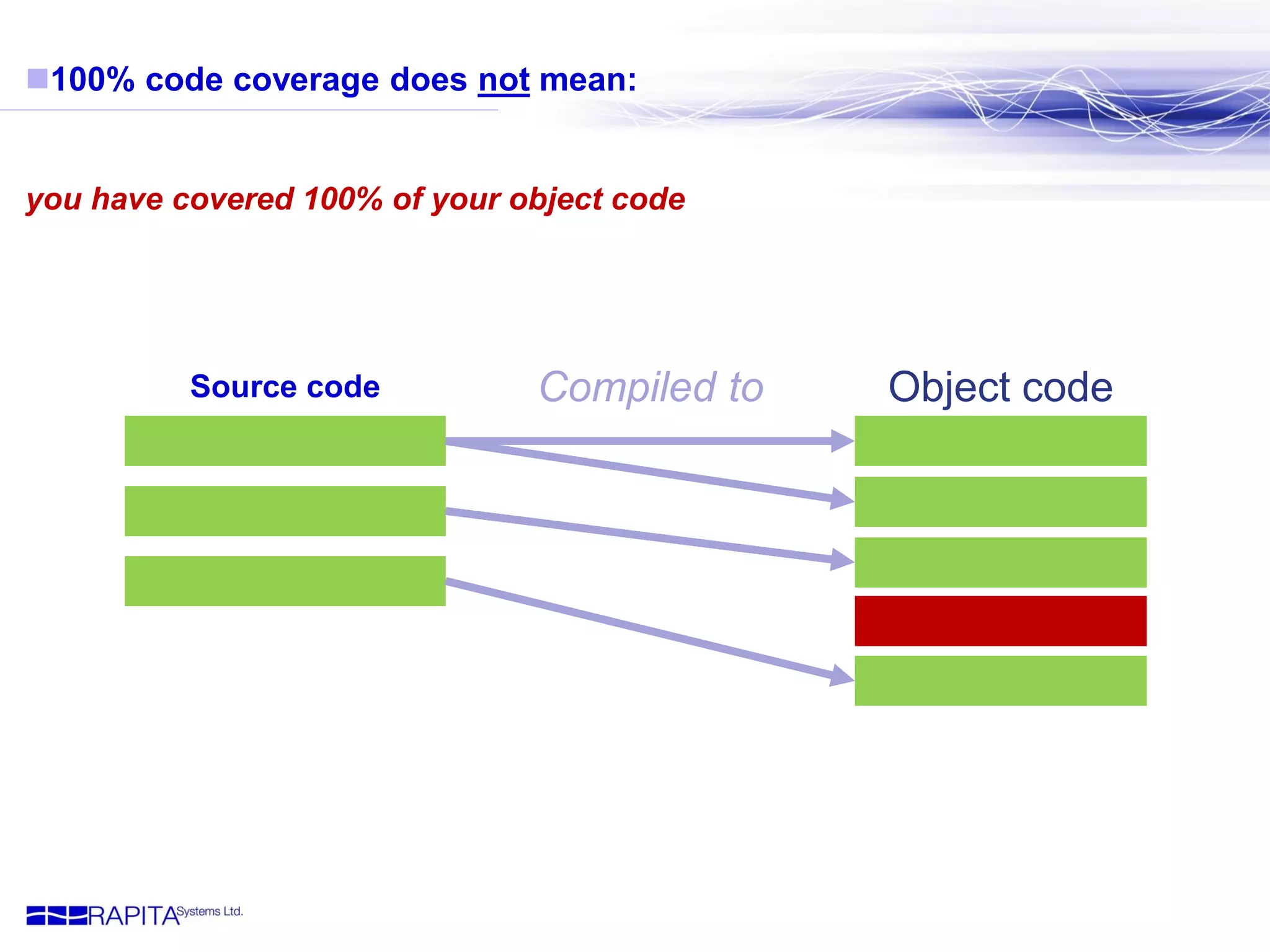 100% code coverage does not mean:

you have covered 100% of your object code

Source code

Compiled to

Object code

RAPITA Systems Ltd.